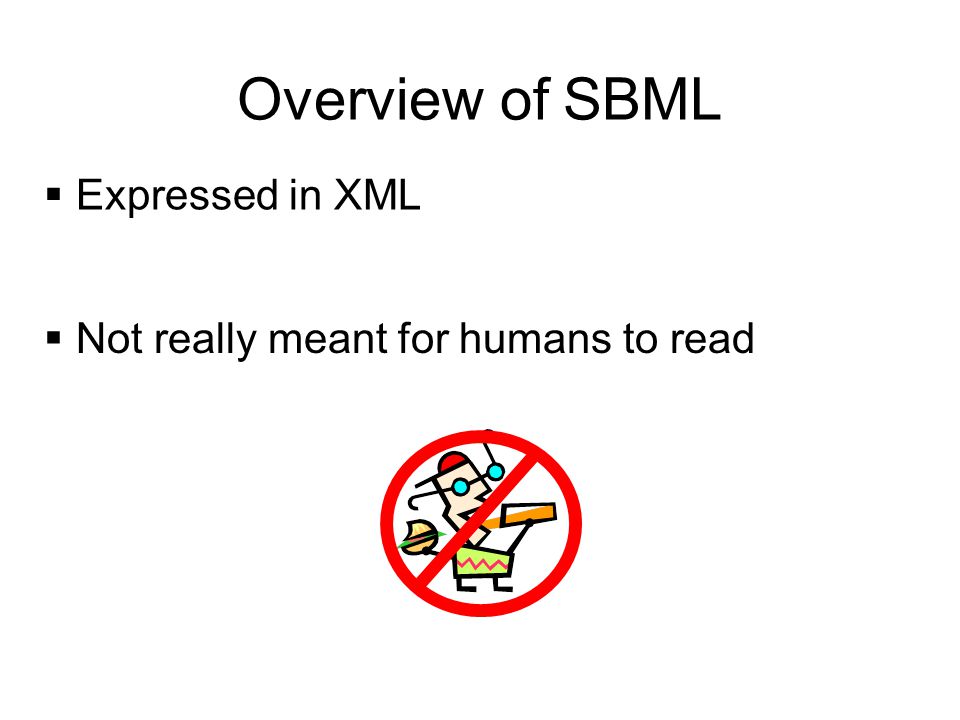 Overview of SBML

▪ Expressed in XML

▪ Not really meant for humans to read